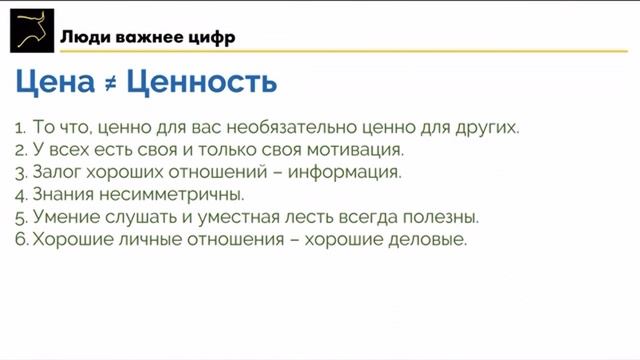 Люди важнее цифр

Цена ≠ Ценность

1. То что, ценно для вас необязательно ценно для других.
2. У всех есть своя и только своя мотивация.
3. Залог хороших отношений – информация.
4. Знания несимметричны.
5. Умение слушать и уместная лесть всегда полезны.
6. Хорошие личные отношения – хорошие деловые.